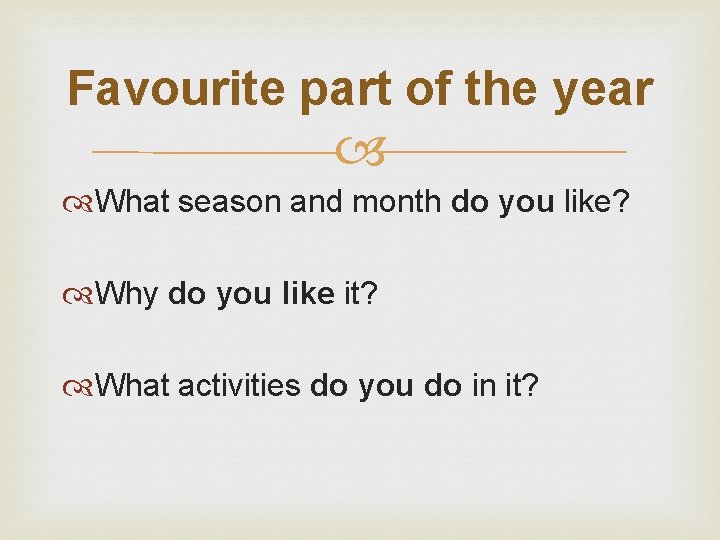 Favourite part of the year

What season and month do you like?

Why do you like it?

What activities do you do in it?